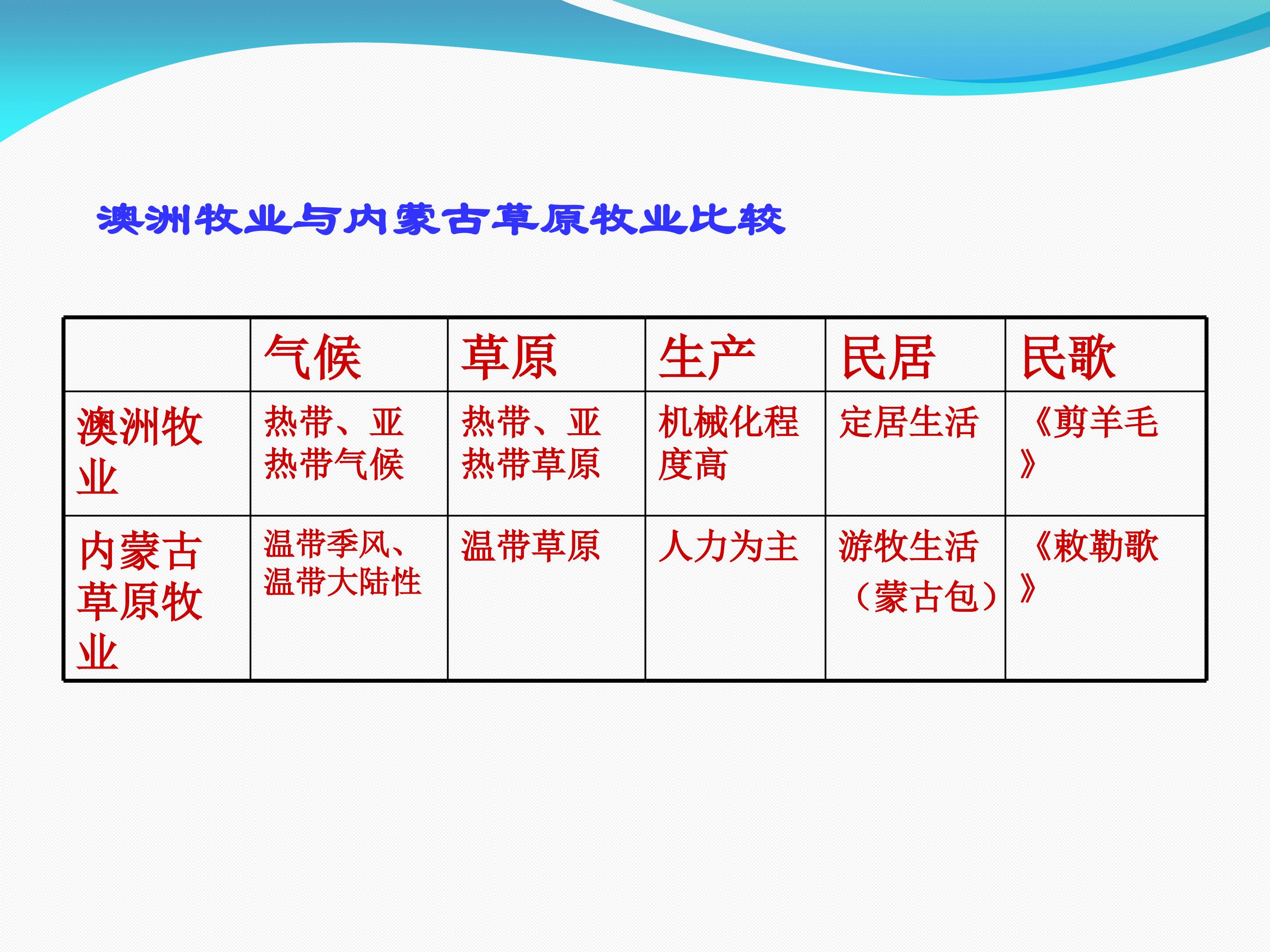 澳洲牧业与内蒙古草原牧业比较

|  | 气候 | 草原 | 生产 | 民居 | 民歌 |
|---|---|---|---|---|---|
| 澳洲牧业 | 热带、亚热带气候 | 热带、亚热带草原 | 机械化程度高 | 定居生活 | 《剪羊毛》 |
| 内蒙古草原牧业 | 温带季风、温带大陆性 | 温带草原 | 人力为主 | 游牧生活（蒙古包） | 《敕勒歌》 |